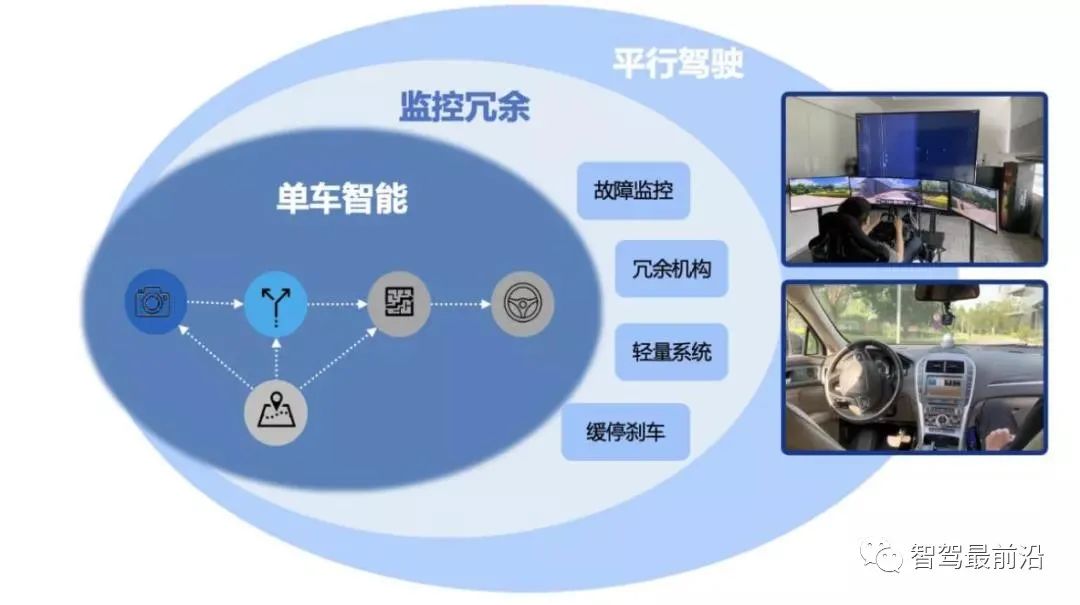 平行驾驶

监控冗余

单车智能

故障监控

冗余机构

轻量系统

缓停刹车

智驾最前沿